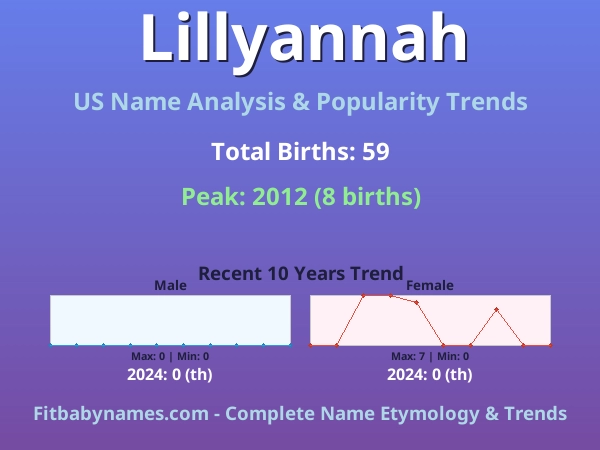 Lillyannah

US Name Analysis & Popularity Trends

Total Births: 59

Peak: 2012 (8 births)

Recent 10 Years Trend

Male

Max: 0 | Min: 0

2024: 0 (th)

Female

Max: 7 | Min: 0

2024: 0 (th)

Fitbabynames.com - Complete Name Etymology & Trends